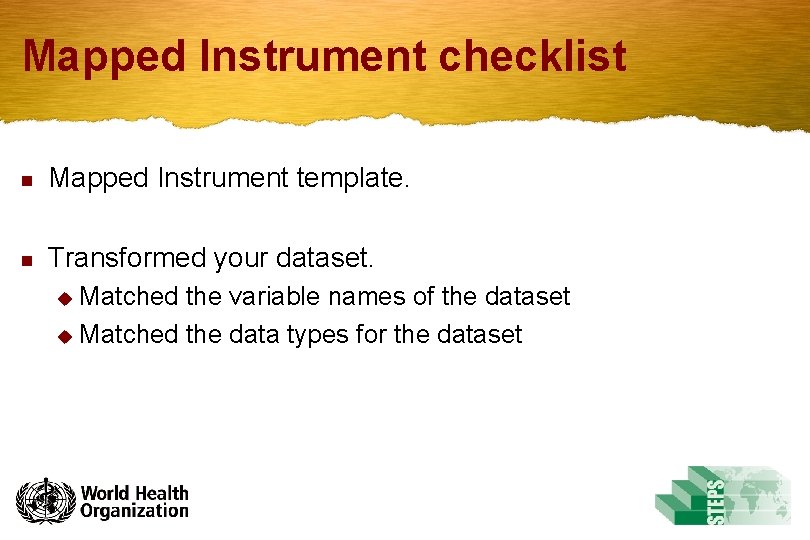 Mapped Instrument checklist

Mapped Instrument template.

Transformed your dataset.

Matched the variable names of the dataset

Matched the data types for the dataset

World Health Organization

STEPS